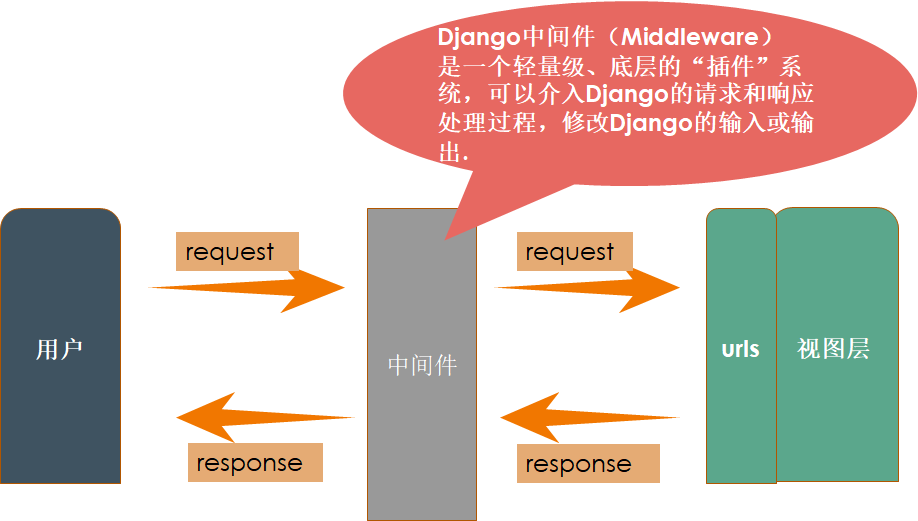 Django中间件（Middleware）是一个轻量级、底层的“插件”系统，可以介入Django的请求和响应处理过程，修改Django的输入或输出.

用户

request

response

中间件

request

response

urls

视图层